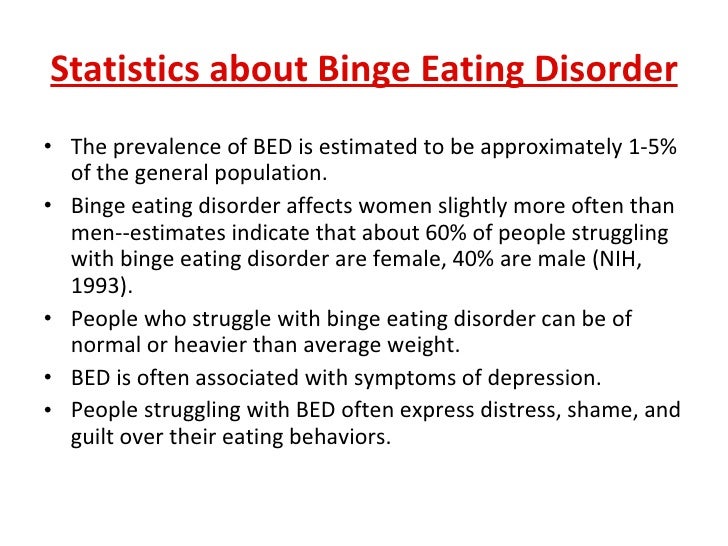 Statistics about Binge Eating Disorder

• The prevalence of BED is estimated to be approximately 1-5% of the general population.
• Binge eating disorder affects women slightly more often than men--estimates indicate that about 60% of people struggling with binge eating disorder are female, 40% are male (NIH, 1993).
• People who struggle with binge eating disorder can be of normal or heavier than average weight.
• BED is often associated with symptoms of depression.
• People struggling with BED often express distress, shame, and guilt over their eating behaviors.